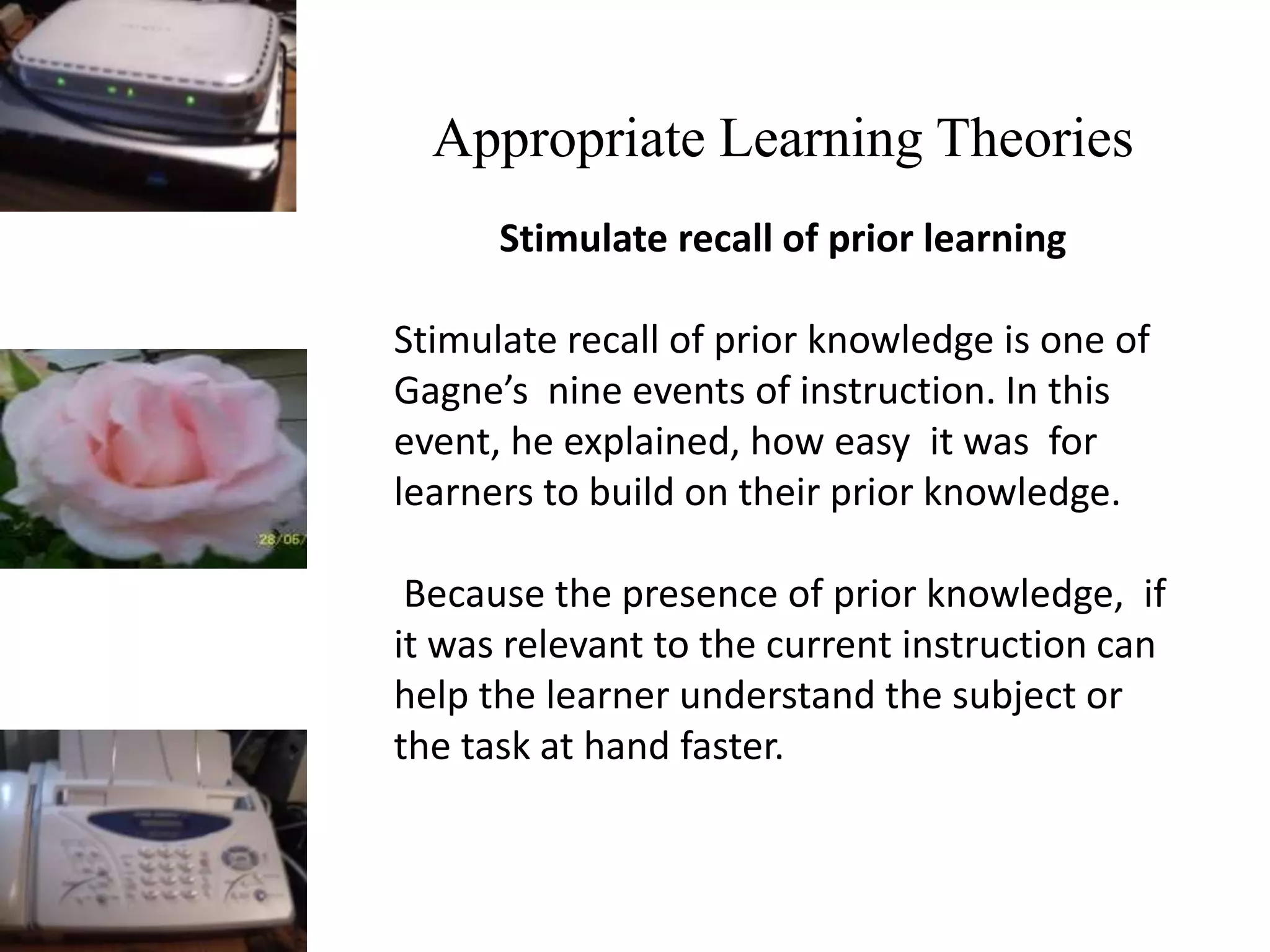 Appropriate Learning Theories

Stimulate recall of prior learning

Stimulate recall of prior knowledge is one of Gagne's nine events of instruction. In this event, he explained, how easy it was for learners to build on their prior knowledge.

Because the presence of prior knowledge, if it was relevant to the current instruction can help the learner understand the subject or the task at hand faster.

28/06/